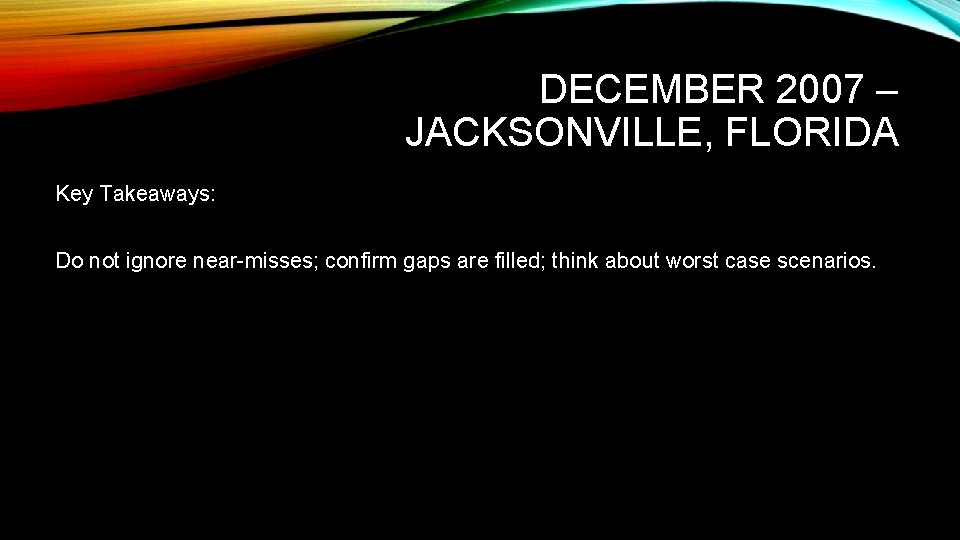 DECEMBER 2007 – JACKSONVILLE, FLORIDA

Key Takeaways:

Do not ignore near-misses; confirm gaps are filled; think about worst case scenarios.